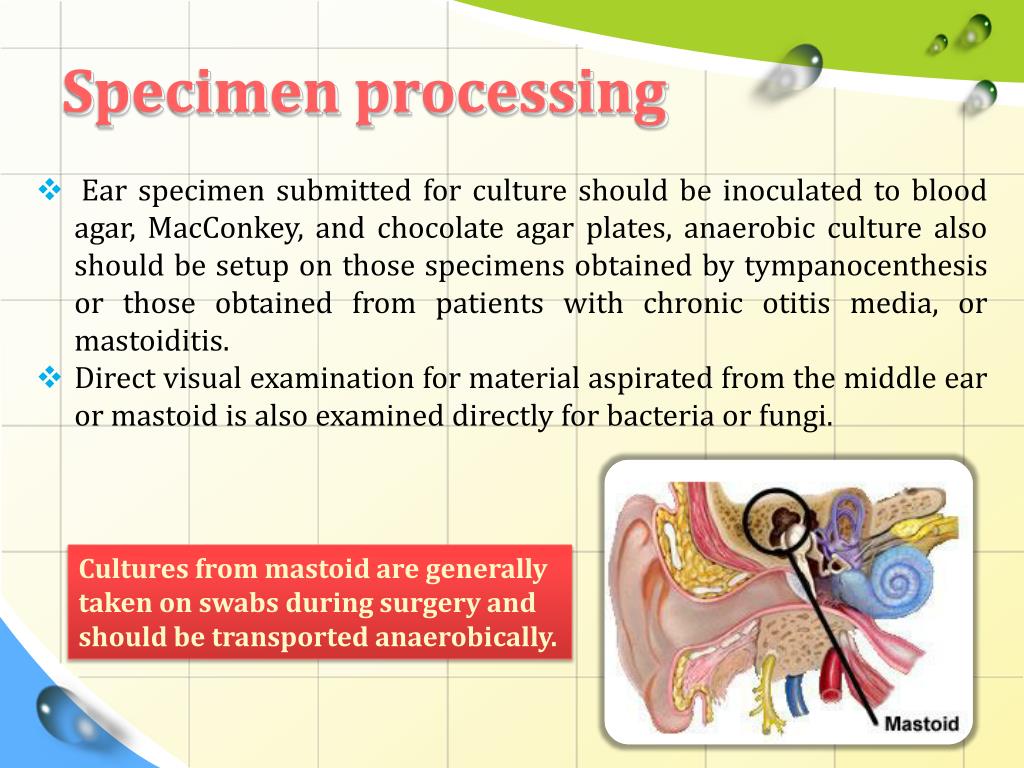 Specimen processing

❖ Ear specimen submitted for culture should be inoculated to blood agar, MacConkey, and chocolate agar plates, anaerobic culture also should be setup on those specimens obtained by tympanocenthesis or those obtained from patients with chronic otitis media, or mastoiditis.

❖ Direct visual examination for material aspirated from the middle ear or mastoid is also examined directly for bacteria or fungi.

Cultures from mastoid are generally taken on swabs during surgery and should be transported anaerobically.

Mastoid